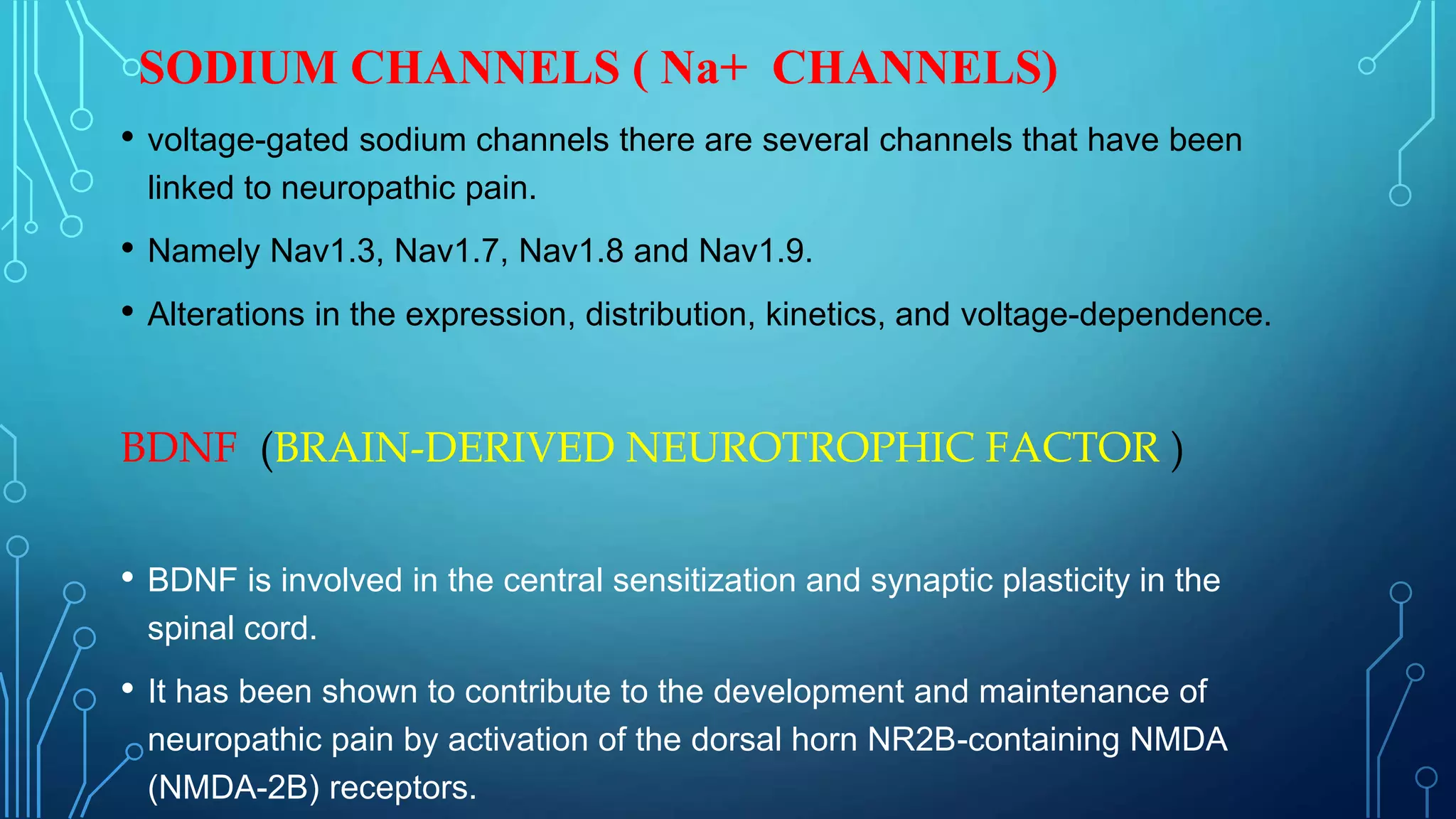 SODIUM CHANNELS ( Na+ CHANNELS)

• voltage-gated sodium channels there are several channels that have been linked to neuropathic pain.

• Namely Nav1.3, Nav1.7, Nav1.8 and Nav1.9.

• Alterations in the expression, distribution, kinetics, and voltage-dependence.

BDNF (BRAIN-DERIVED NEUROTROPHIC FACTOR )

• BDNF is involved in the central sensitization and synaptic plasticity in the spinal cord.

• It has been shown to contribute to the development and maintenance of neuropathic pain by activation of the dorsal horn NR2B-containing NMDA (NMDA-2B) receptors.